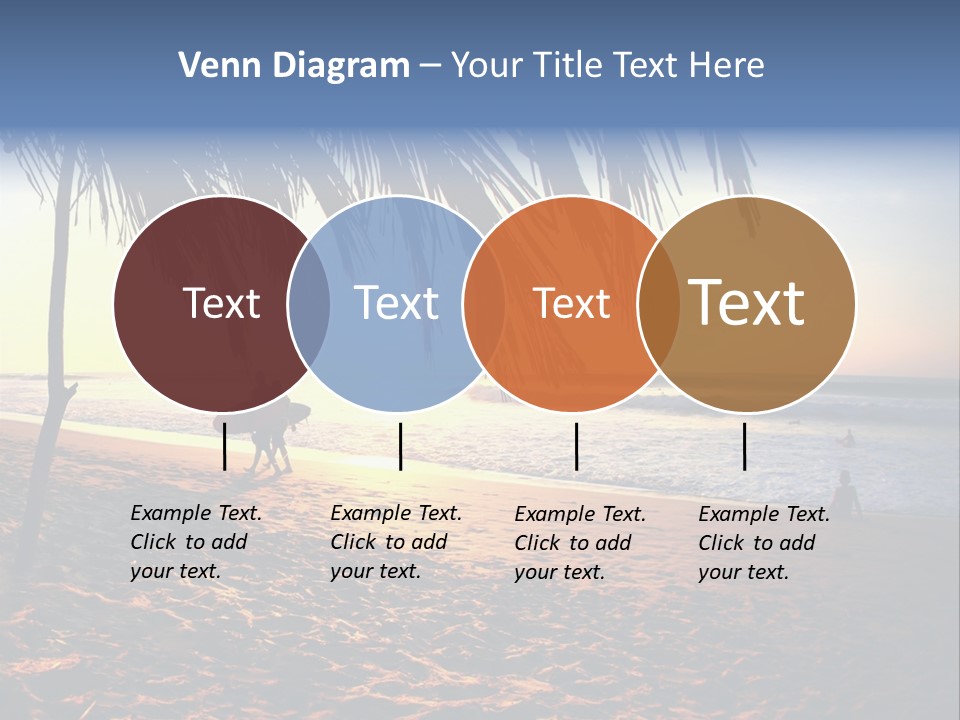 Venn Diagram – Your Title Text Here

Text

Text

Text

Text

Example Text. Click to add your text.

Example Text. Click to add your text.

Example Text. Click to add your text.

Example Text. Click to add your text.